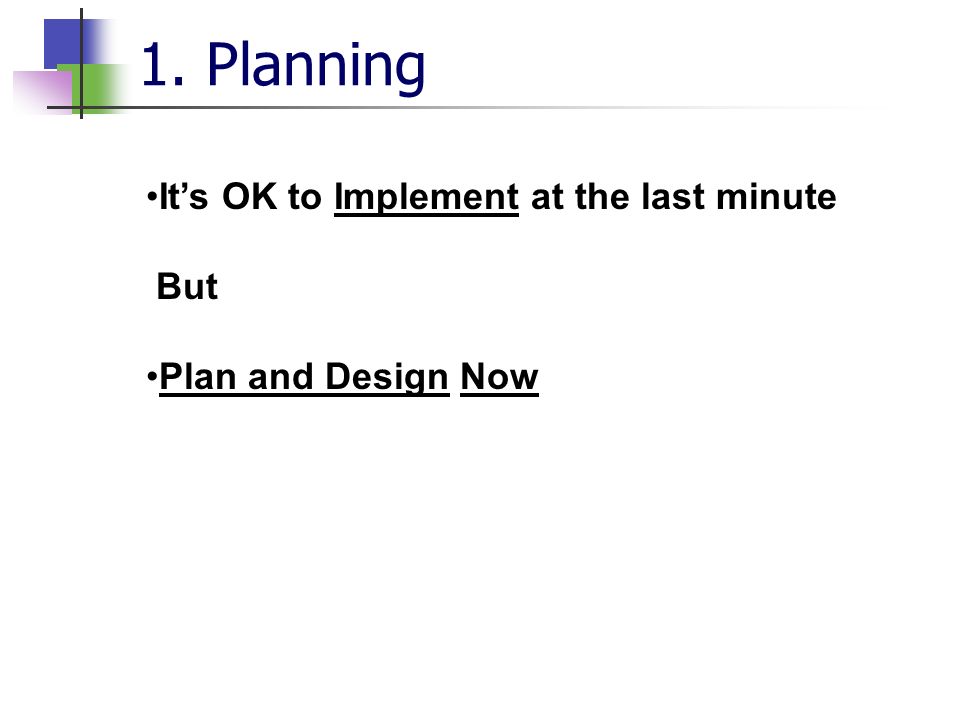 1. Planning

•It’s OK to Implement at the last minute

But

•Plan and Design Now